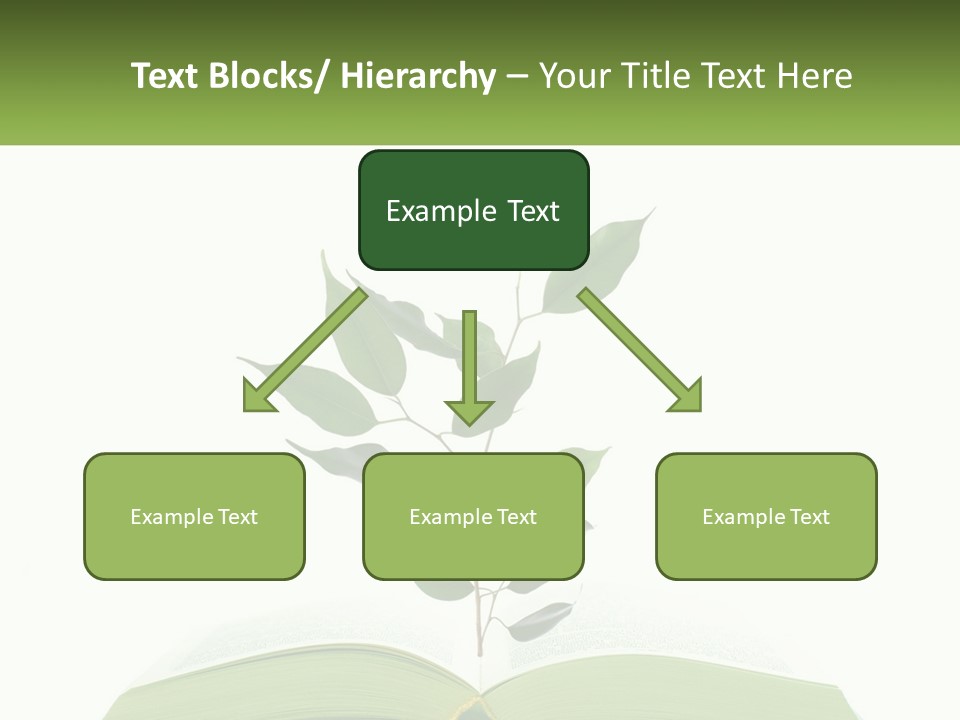 Text Blocks/ Hierarchy – Your Title Text Here

Example Text

Example Text

Example Text

Example Text